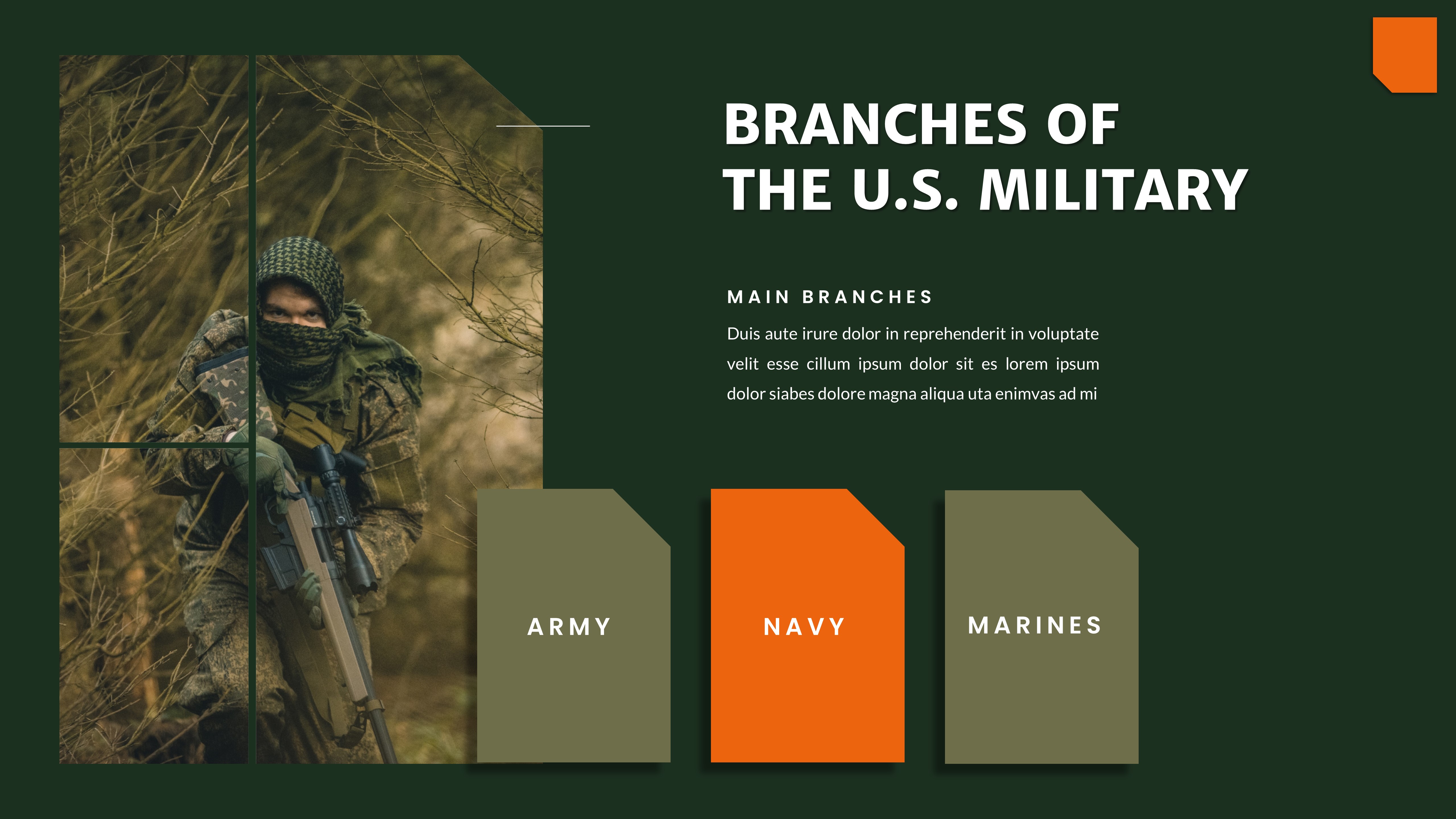 BRANCHES OF THE U.S. MILITARY

MAIN BRANCHES

Duis aute irure dolor in reprehenderit in voluptate velit esse cillum ipsum dolor sit es lorem ipsum dolor siabes dolore magna aliqua uta enimvas ad mi

ARMY

NAVY

MARINES